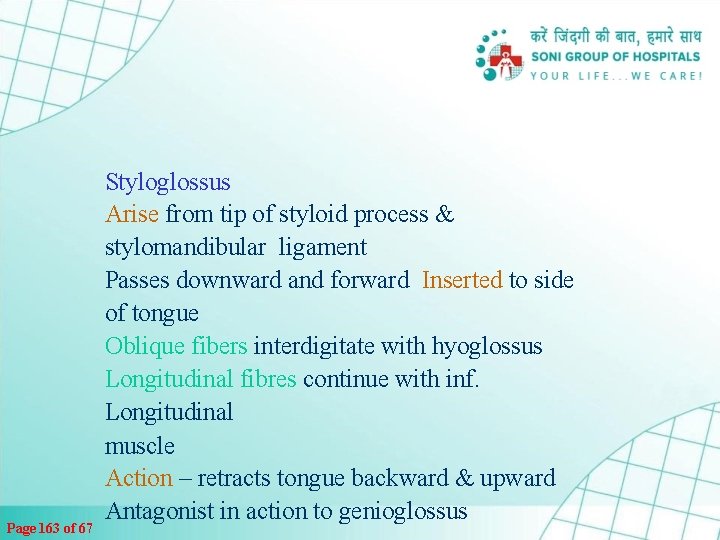 करें जिंदगी की बात, हमारे साथ
SONI GROUP OF HOSPITALS
YOUR LIFE...WE CARE!

Styloglossus
Arise from tip of styloid process & stylomandibular ligament
Passes downward and forward Inserted to side of tongue
Oblique fibers interdigitate with hyoglossus
Longitudinal fibres continue with inf. Longitudinal
muscle
Action – retracts tongue backward & upward
Antagonist in action to genioglossus

Page 163 of 67